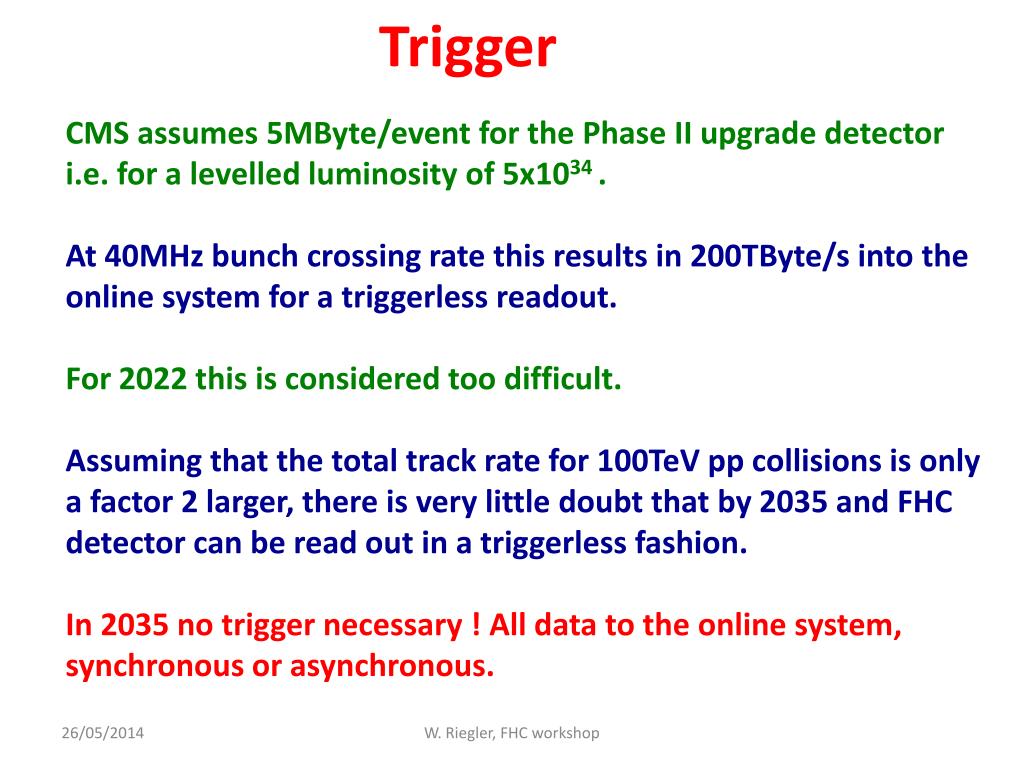 Trigger

CMS assumes 5MByte/event for the Phase II upgrade detector i.e. for a levelled luminosity of $5x10^{34}$ .

At 40MHz bunch crossing rate this results in 200TByte/s into the online system for a triggerless readout.

For 2022 this is considered too difficult.

Assuming that the total track rate for 100TeV pp collisions is only a factor 2 larger, there is very little doubt that by 2035 and FHC detector can be read out in a triggerless fashion.

In 2035 no trigger necessary ! All data to the online system, synchronous or asynchronous.

26/05/2014

W. Riegler, FHC workshop